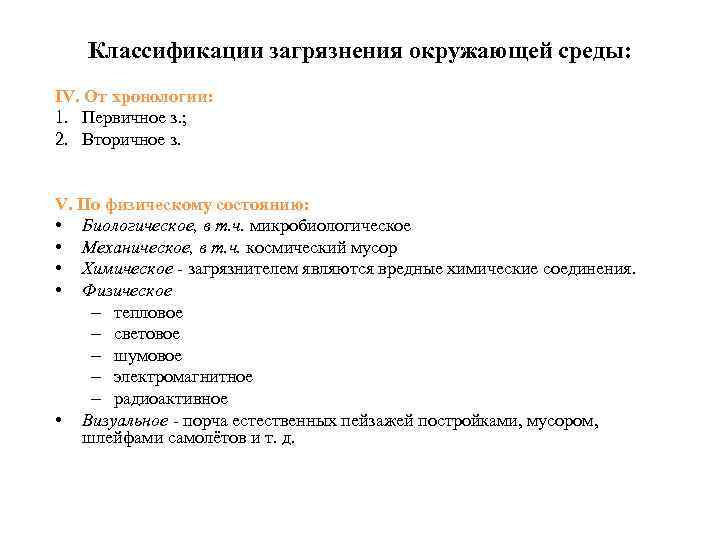 Классификации загрязнения окружающей среды:

IV. От хронологии:
1. Первичное з.;
2. Вторичное з.

V. По физическому состоянию:
• Биологическое, в т.ч. микробиологическое
• Механическое, в т.ч. космический мусор
• Химическое - загрязнителем являются вредные химические соединения.
• Физическое
 – тепловое
 – световое
 – шумовое
 – электромагнитное
 – радиоактивное
• Визуальное - порча естественных пейзажей постройками, мусором, шлейфами самолётов и т. д.